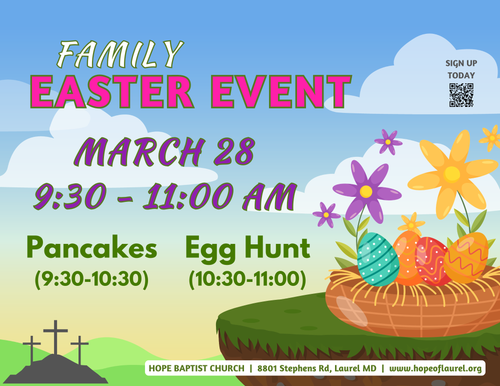 FAMILY
EASTER EVENT

SIGN UP TODAY

MARCH 28
9:30 - 11:00 AM

Pancakes
(9:30-10:30)

Egg Hunt
(10:30-11:00)

HOPE BAPTIST CHURCH | 8801 Stephens Rd, Laurel MD | www.hopeoflaurel.org